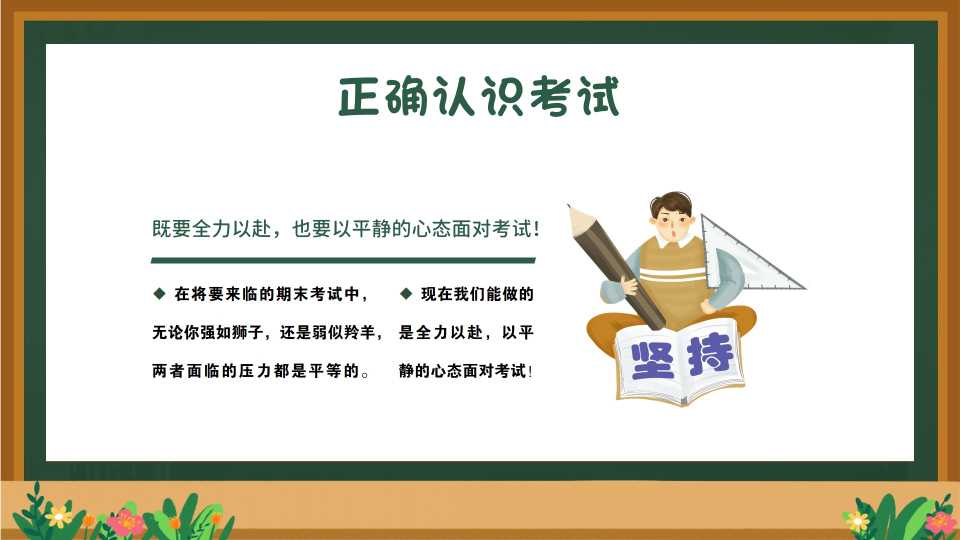 正确认识考试

既要全力以赴，也要以平静的心态面对考试！

◆ 在将要来临的期末考试中，无论你强如狮子，还是弱似羚羊，两者面临的压力都是平等的。

◆ 现在我们能做的是全力以赴，以平静的心态面对考试！

坚持